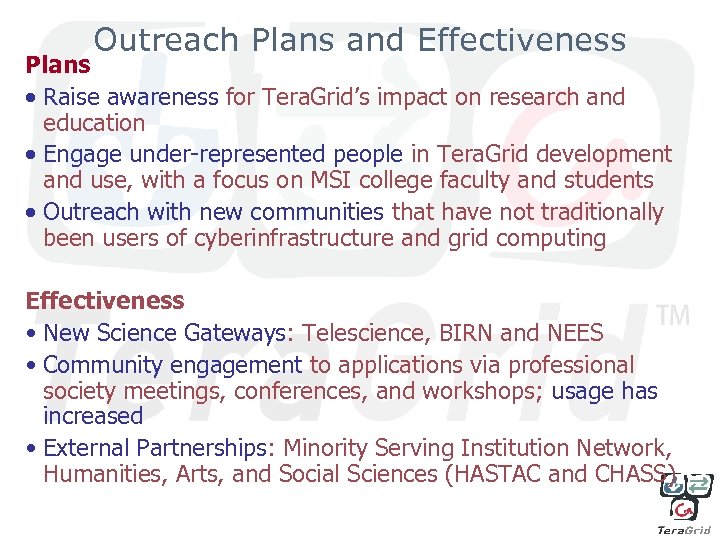 Outreach Plans and Effectiveness

Plans

• Raise awareness for TeraGrid's impact on research and education

• Engage under-represented people in TeraGrid development and use, with a focus on MSI college faculty and students

• Outreach with new communities that have not traditionally been users of cyberinfrastructure and grid computing

Effectiveness

• New Science Gateways: Telescience, BIRN and NEES

• Community engagement to applications via professional society meetings, conferences, and workshops; usage has increased

• External Partnerships: Minority Serving Institution Network, Humanities, Arts, and Social Sciences (HASTAC and CHASS)

TeraGrid TM

TeraGrid